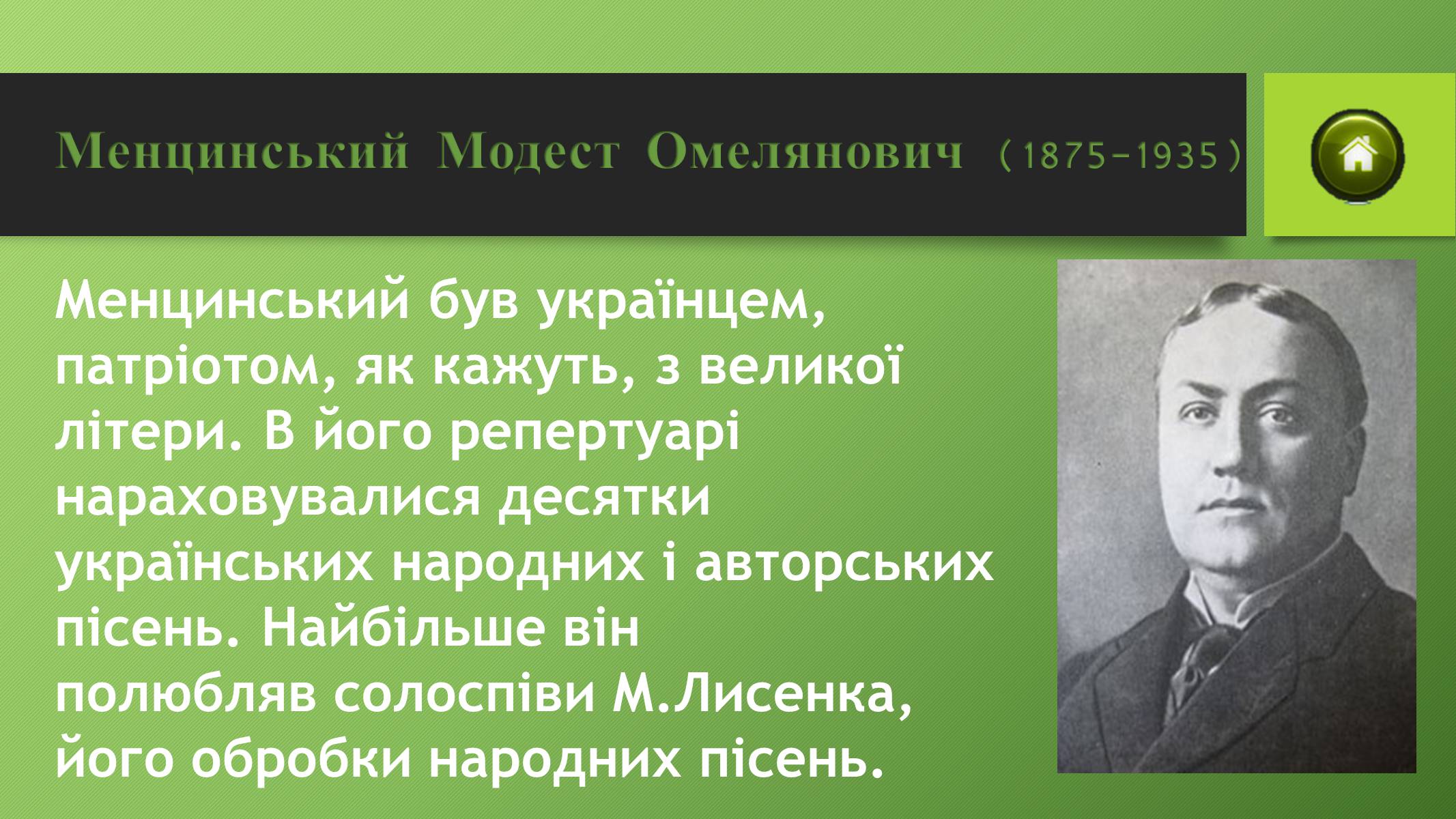 Менцинський Модест Омелянович (1875–1935)

Менцинський був українцем, патріотом, як кажуть, з великої літери. В його репертуарі нараховувалися десятки українських народних і авторських пісень. Найбільше він полюбляв солоспіви М.Лисенка, його обробки народних пісень.